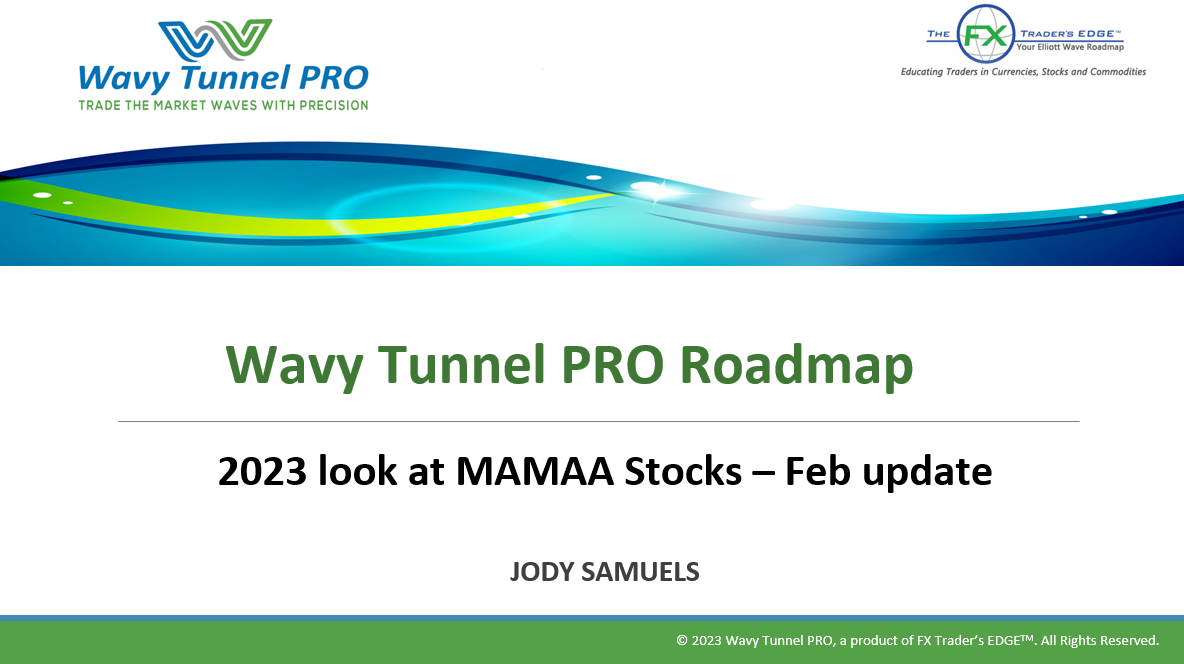 Wavy Tunnel PRO
TRADE THE MARKET WAVES WITH PRECISION

THE FX TRADER'S EDGE™
Your Elliott Wave Roadmap
Educating Traders in Currencies, Stocks and Commodities

Wavy Tunnel PRO Roadmap

2023 look at MAMAA Stocks – Feb update

JODY SAMUELS

© 2023 Wavy Tunnel PRO, a product of FX Trader's EDGE™. All Rights Reserved.